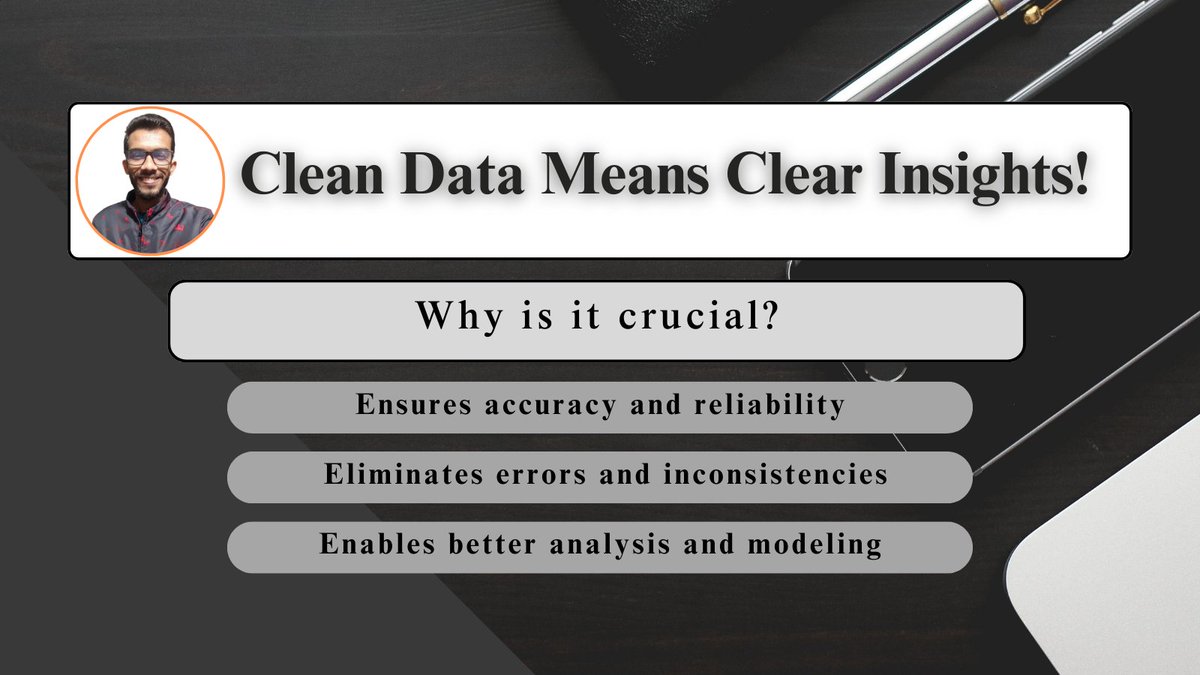 Clean Data Means Clear Insights!

Why is it crucial?

Ensures accuracy and reliability

Eliminates errors and inconsistencies

Enables better analysis and modeling